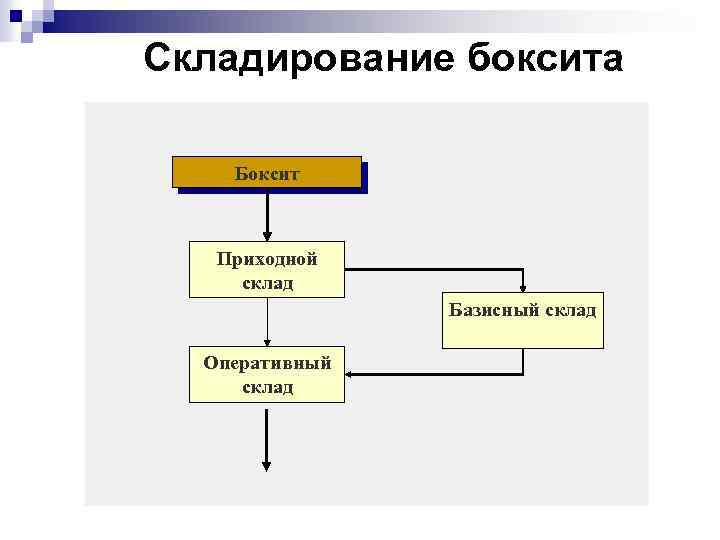 Складирование боксита

Боксит

Приходной склад

Базисный склад

Оперативный склад